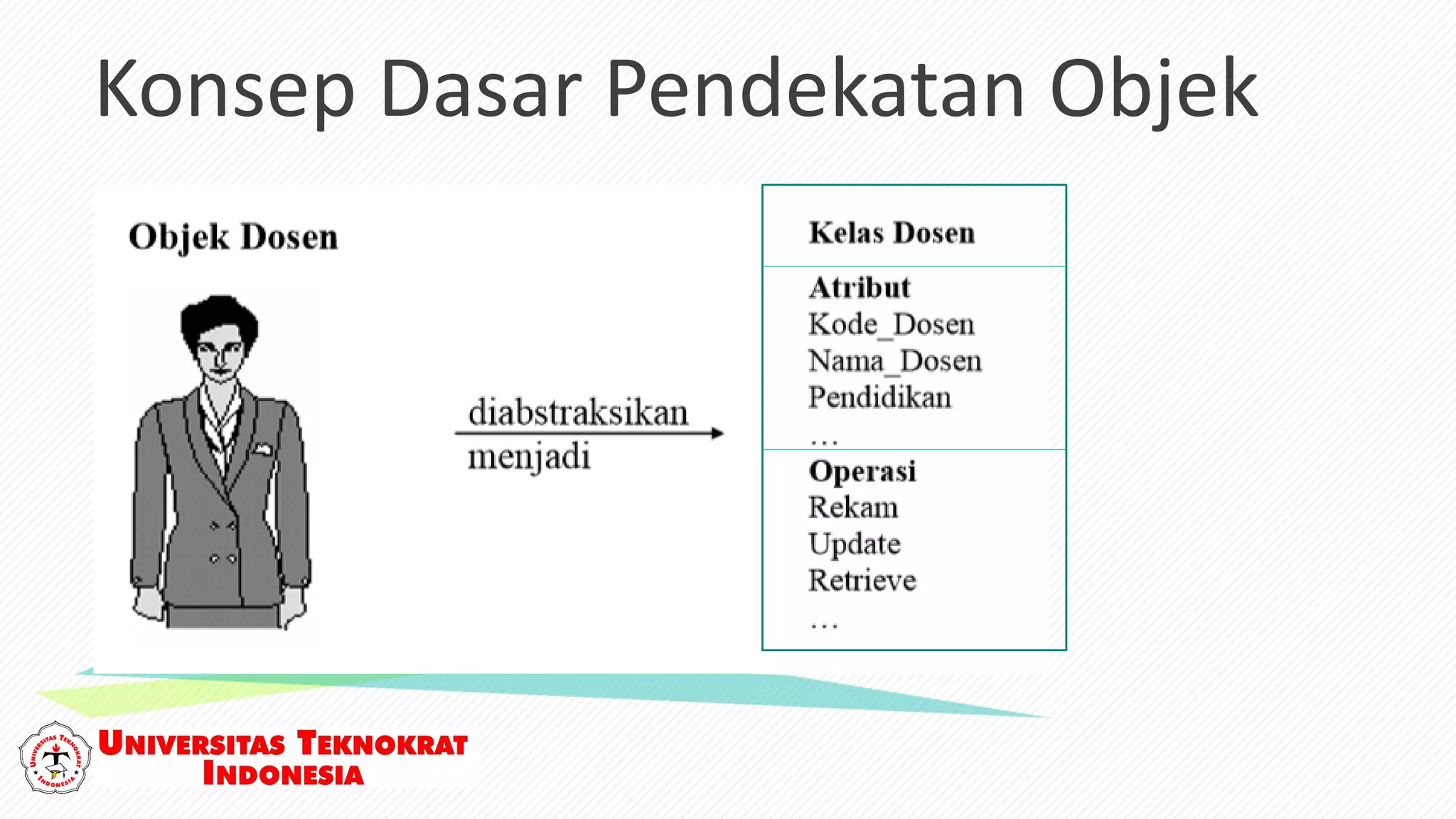 Konsep Dasar Pendekatan Objek

Objek Dosen

diabstraksikan
menjadi

Kelas Dosen

Atribut
Kode_Dosen
Nama_Dosen
Pendidikan
...

Operasi
Rekam
Update
Retrieve
...

UNIVERSITAS TEKNOKRAT INDONESIA

UNIVERSITAS TEKNOKRAT INDONESIA